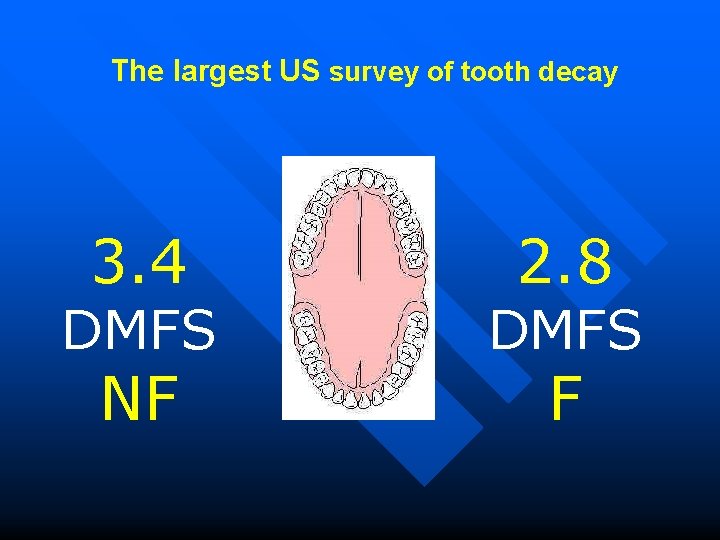 The largest US survey of tooth decay

3.4
DMFS
NF

2.8
DMFS
F